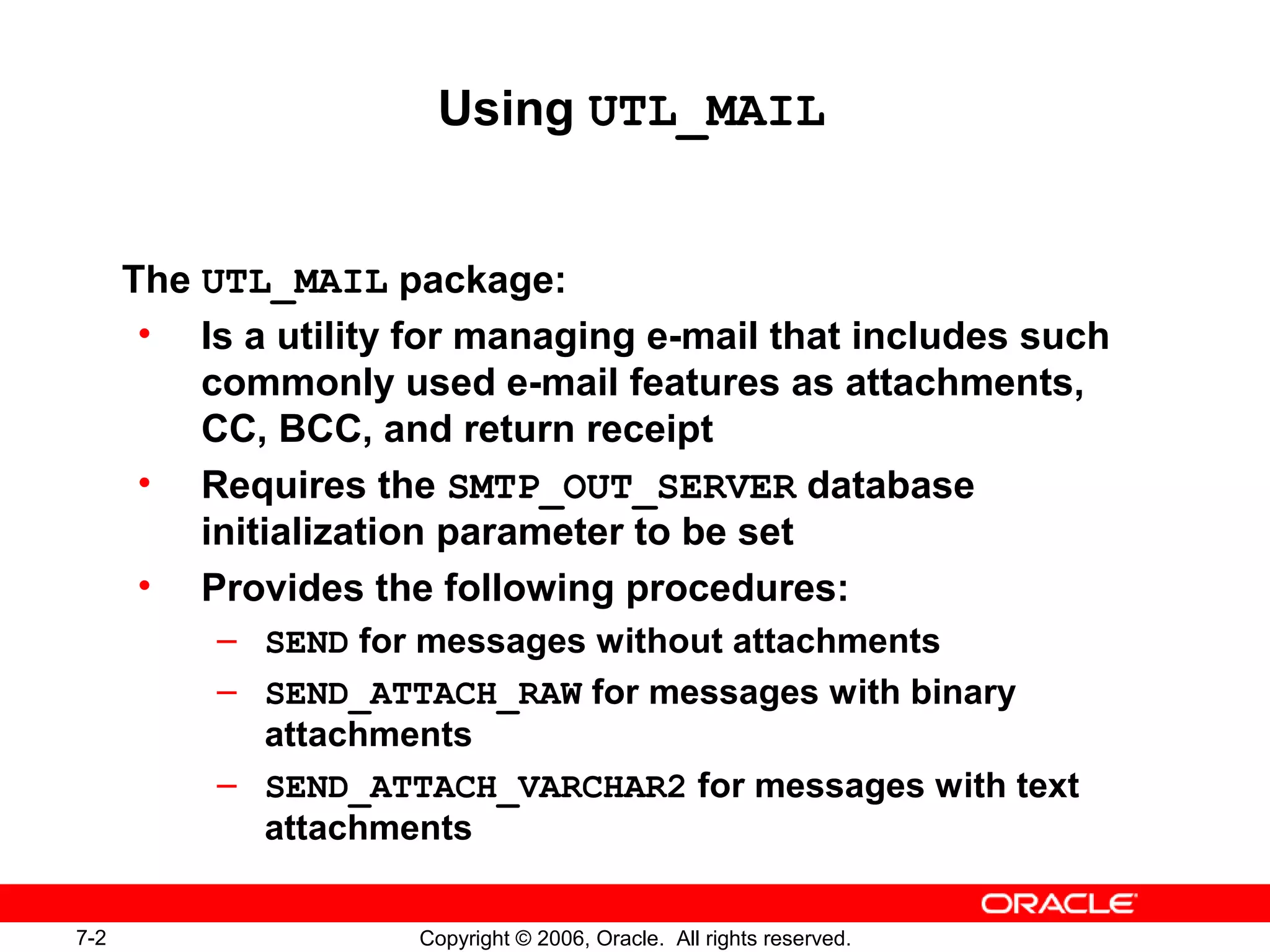 Using UTL_MAIL

The UTL_MAIL package:
• Is a utility for managing e-mail that includes such commonly used e-mail features as attachments, CC, BCC, and return receipt
• Requires the SMTP_OUT_SERVER database initialization parameter to be set
• Provides the following procedures:
– SEND for messages without attachments
– SEND_ATTACH_RAW for messages with binary attachments
– SEND_ATTACH_VARCHAR2 for messages with text attachments

ORACLE

7-2

Copyright © 2006, Oracle. All rights reserved.